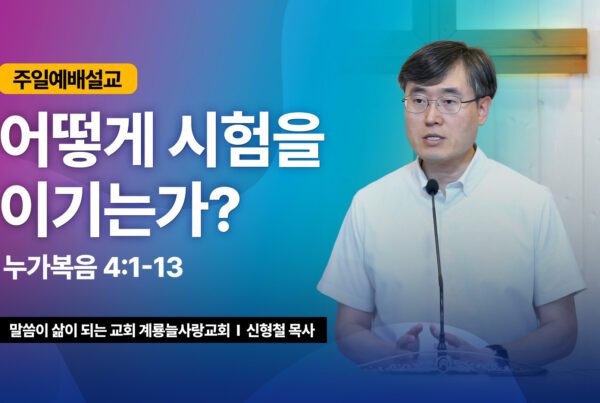 주일예배설교

어떻게 시험을 이기는가?

누가복음 4:1-13

말씀이 삶이 되는 교회 계룡늘사랑교회 I 신형철 목사